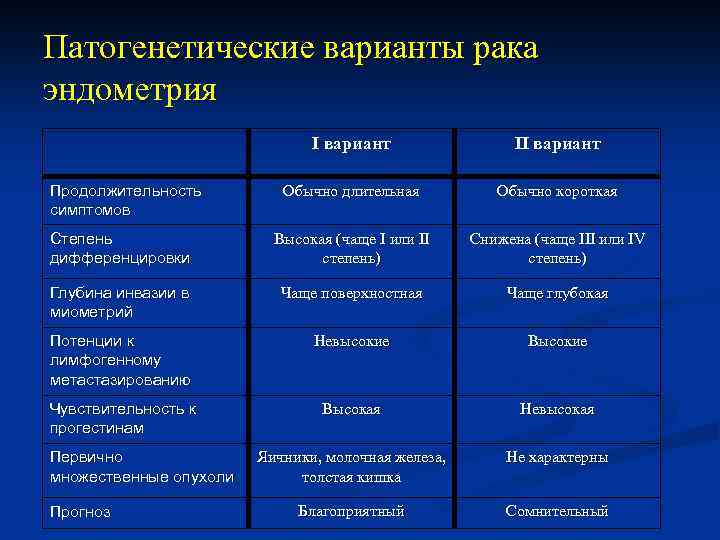 Патогенетические варианты рака эндометрия

|  | I вариант | II вариант |
|---|---|---|
| Продолжительность симптомов | Обычно длительная | Обычно короткая |
| Степень дифференцировки | Высокая (чаще I или II степень) | Снижена (чаще III или IV степень) |
| Глубина инвазии в миометрий | Чаще поверхностная | Чаще глубокая |
| Потенции к лимфогенному метастазированию | Невысокие | Высокие |
| Чувствительность к прогестинам | Высокая | Невысокая |
| Первично множественные опухоли | Яичники, молочная железа, толстая кишка | Не характерны |
| Прогноз | Благоприятный | Сомнительный |